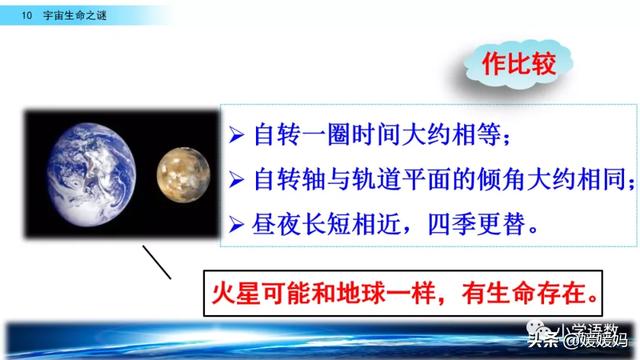 10 宇宙生命之谜

作比较

➢ 自转一圈时间大约相等；

➢ 自转轴与轨道平面的倾角大约相同；

➢ 昼夜长短相近，四季更替。

火星可能和地球一样，有生命存在。

小学语数

头条 @媛媛妈